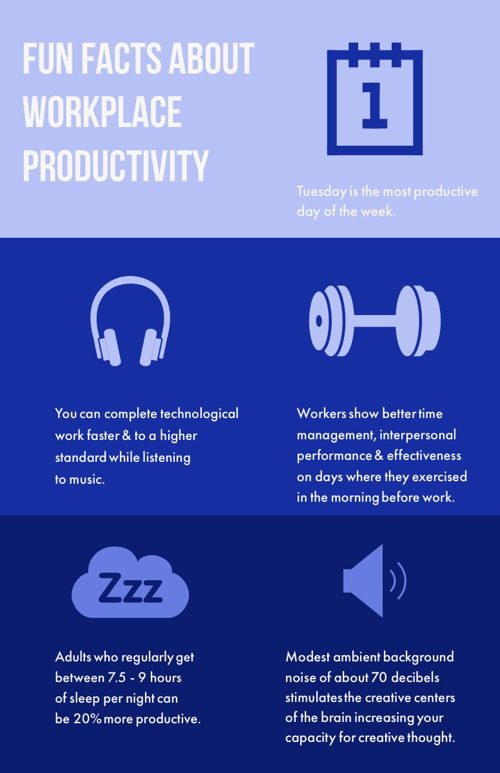 FUN FACTS ABOUT WORKPLACE PRODUCTIVITY

1

Tuesday is the most productive day of the week.

You can complete technological work faster & to a higher standard while listening to music.

Workers show better time management, interpersonal performance & effectiveness on days where they exercised in the morning before work.

Zzz

Adults who regularly get between 7.5 - 9 hours of sleep per night can be 20% more productive.

Modest ambient background noise of about 70 decibels stimulates the creative centers of the brain increasing your capacity for creative thought.